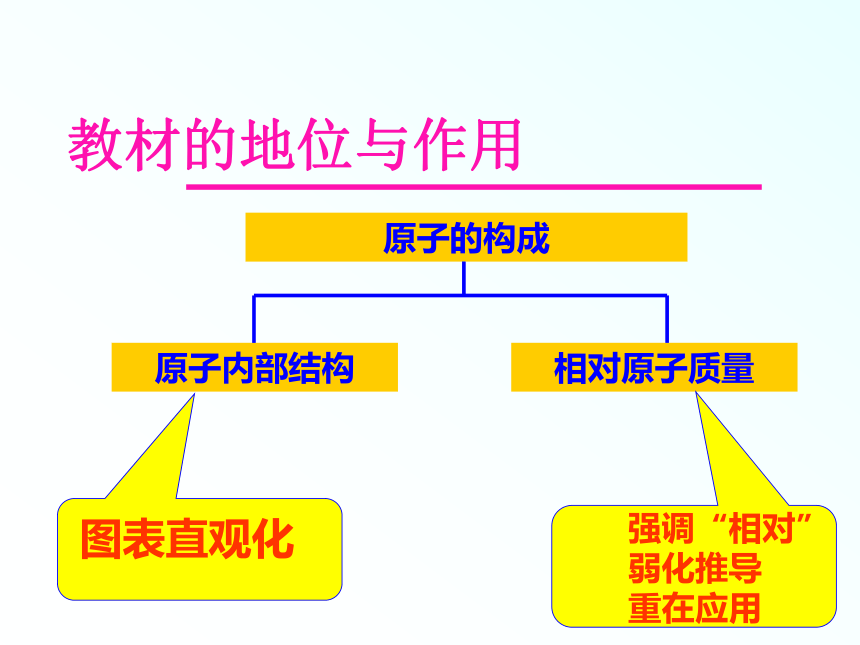 教材的地位与作用

原子的构成

原子内部结构

相对原子质量

图表直观化

强调“相对”
弱化推导
重在应用